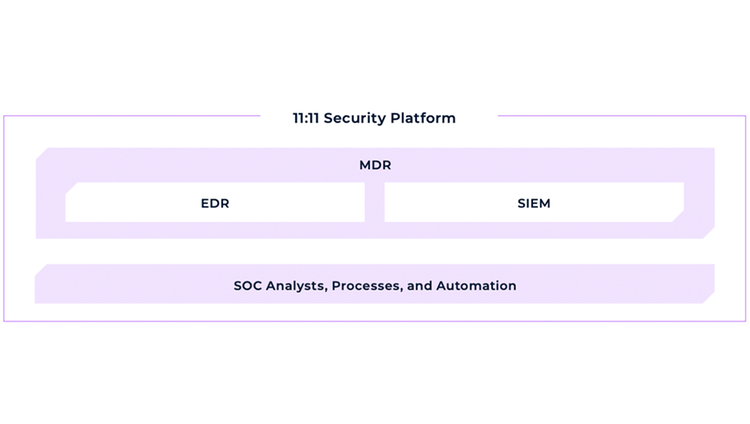 11:11 Security Platform

MDR

EDR

SIEM

SOC Analysts, Processes, and Automation